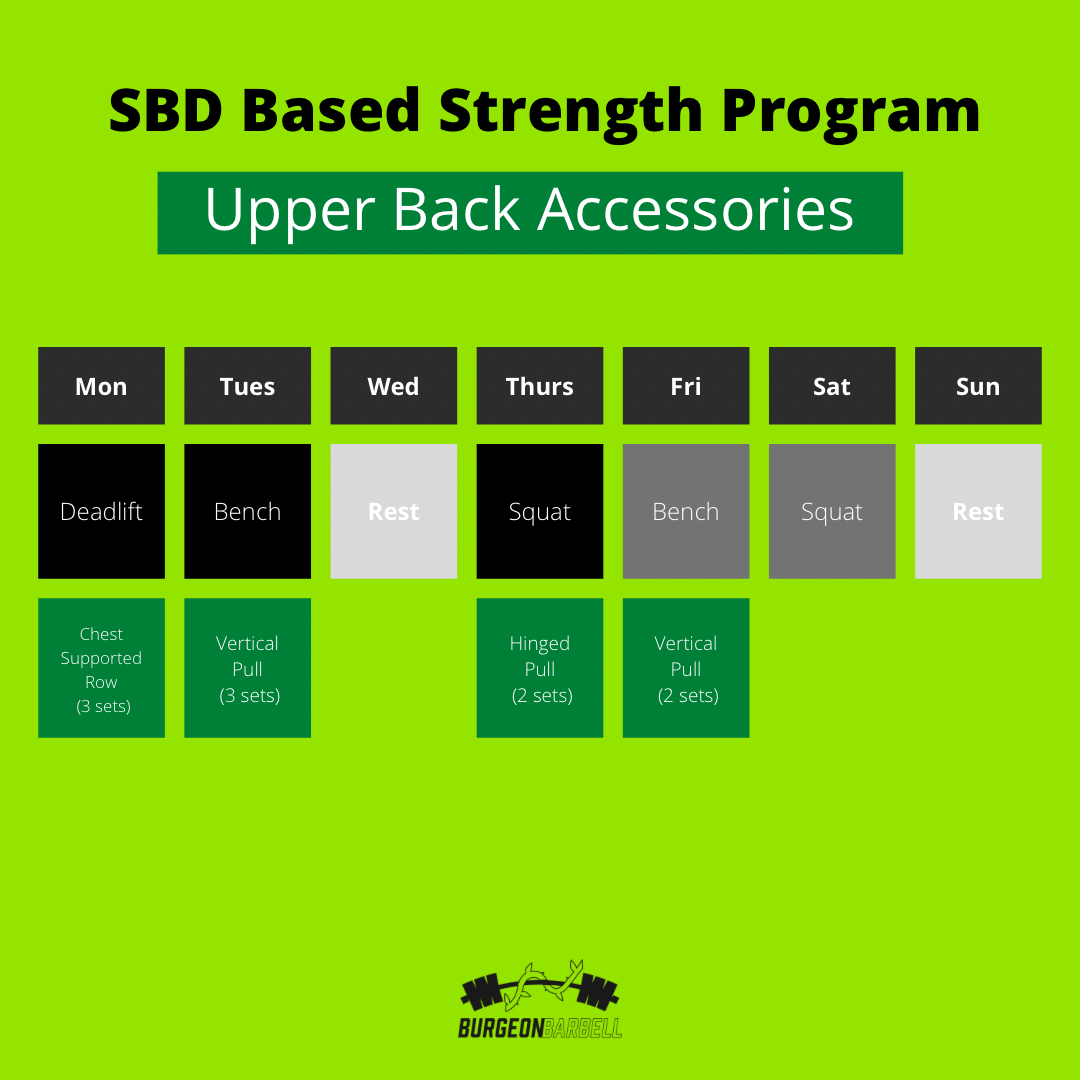 SBD Based Strength Program

Upper Back Accessories

| Mon | Tues | Wed | Thurs | Fri | Sat | Sun |
|---|---|---|---|---|---|---|
| Deadlift | Bench | Rest | Squat | Bench | Squat | Rest |
| Chest Supported Row (3 sets) | Vertical Pull (3 sets) | | Hinged Pull (2 sets) | Vertical Pull (2 sets) | | |

BURGEONBARBELL